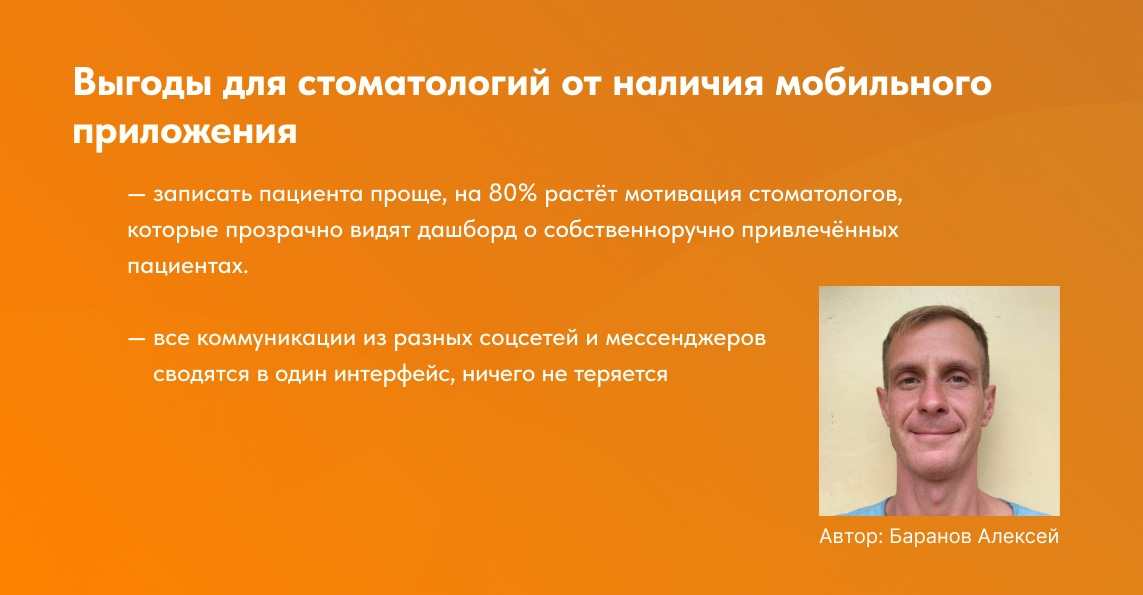 Выгоды для стоматологий от наличия мобильного приложения

— записать пациента проще, на 80% растёт мотивация стоматологов, которые прозрачно видят дашборд о собственноручно привлечённых пациентах.

— все коммуникации из разных соцсетей и мессенджеров сводятся в один интерфейс, ничего не теряется

Автор: Баранов Алексей